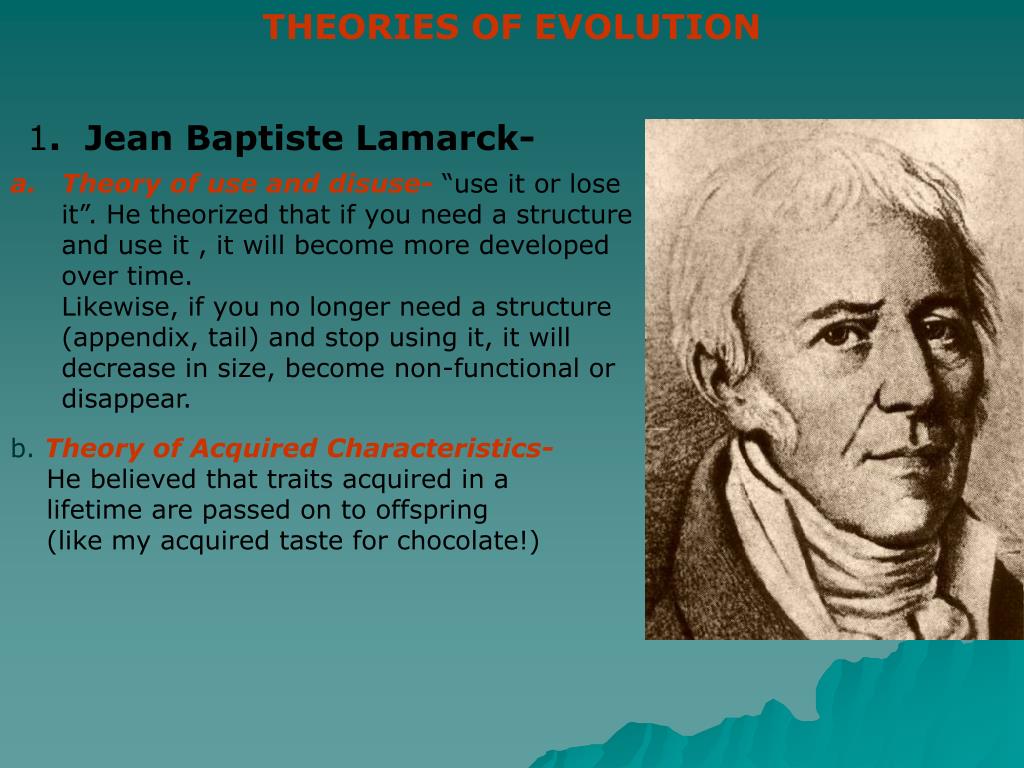 THEORIES OF EVOLUTION

1. Jean Baptiste Lamarck-

a. Theory of use and disuse- “use it or lose it”. He theorized that if you need a structure and use it , it will become more developed over time.
Likewise, if you no longer need a structure (appendix, tail) and stop using it, it will decrease in size, become non-functional or disappear.

b. Theory of Acquired Characteristics-
He believed that traits acquired in a lifetime are passed on to offspring
(like my acquired taste for chocolate!)